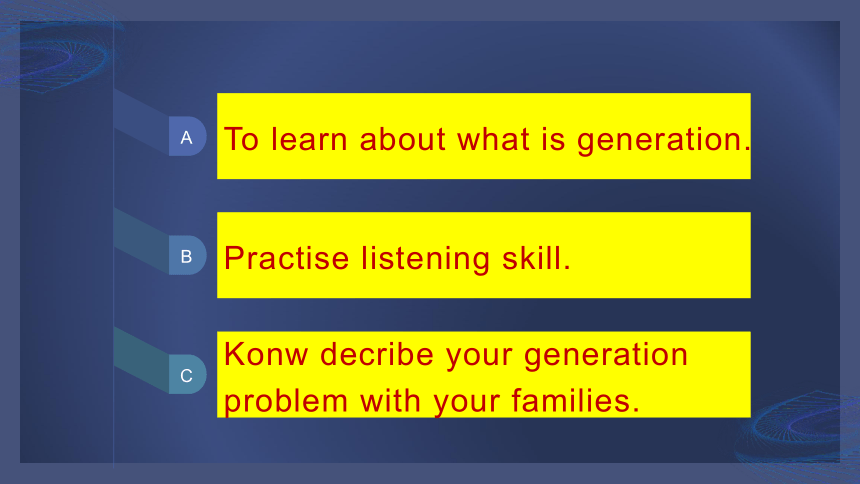 A

To learn about what is generation.

B

Practise listening skill.

C

Konw decribe your generation problem with your families.